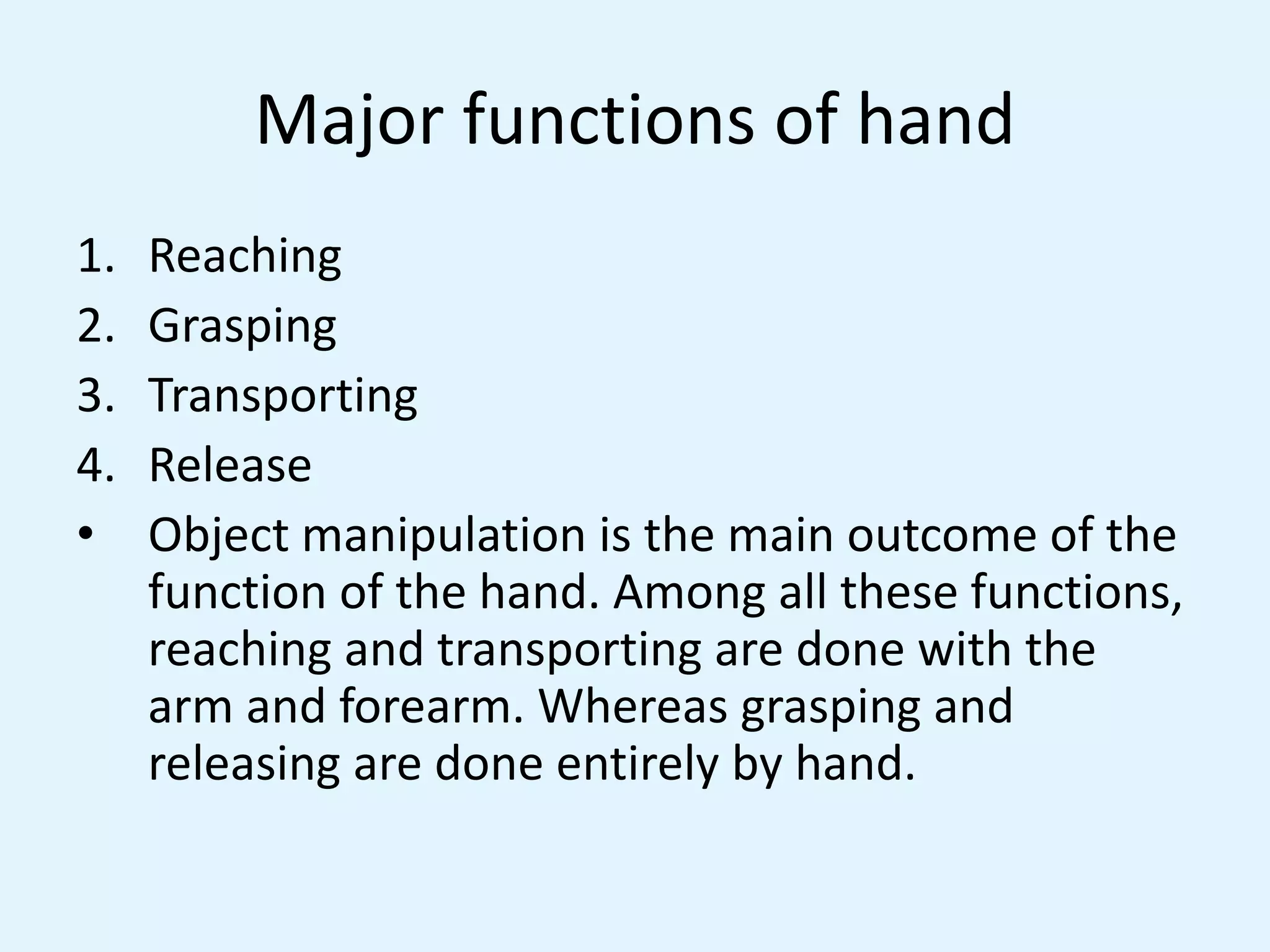 Major functions of hand

1. Reaching
2. Grasping
3. Transporting
4. Release

• Object manipulation is the main outcome of the function of the hand. Among all these functions, reaching and transporting are done with the arm and forearm. Whereas grasping and releasing are done entirely by hand.